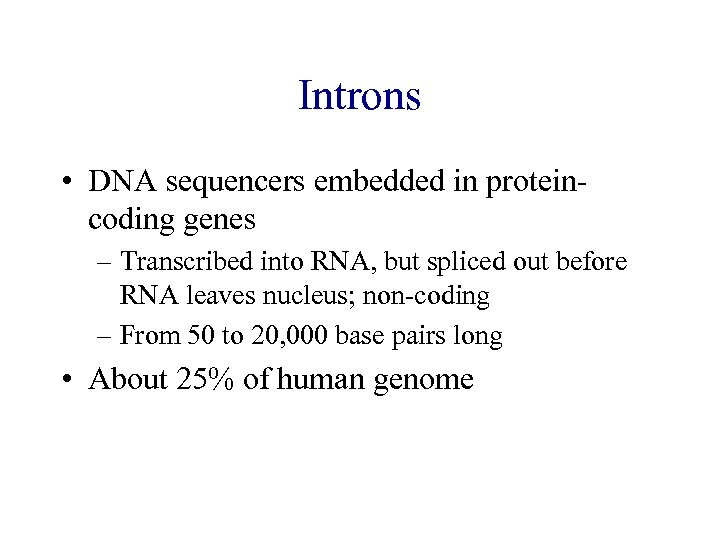 Introns

• DNA sequencers embedded in protein-coding genes
– Transcribed into RNA, but spliced out before RNA leaves nucleus; non-coding
– From 50 to 20,000 base pairs long

• About 25% of human genome